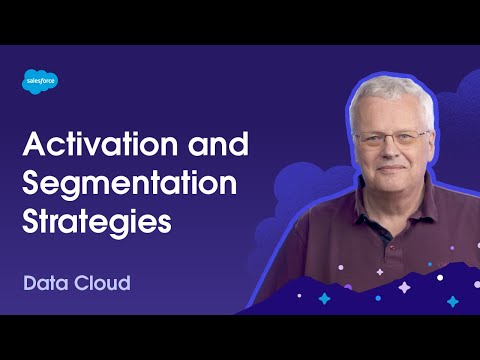 salesforce

Activation and Segmentation Strategies

Data Cloud